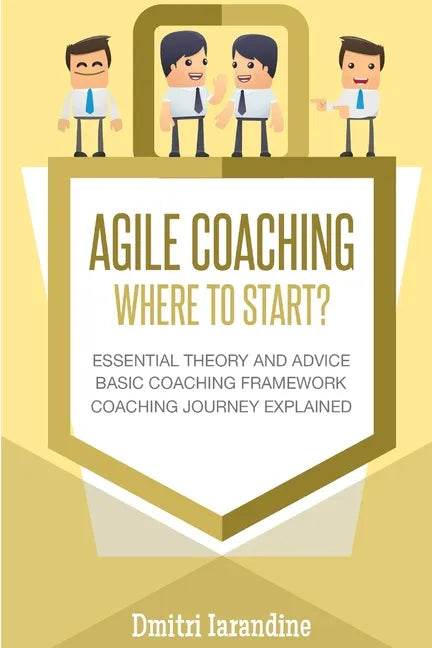 AGILE COACHING
WHERE TO START?

ESSENTIAL THEORY AND ADVICE
BASIC COACHING FRAMEWORK
COACHING JOURNEY EXPLAINED

Dmitri Iarandine